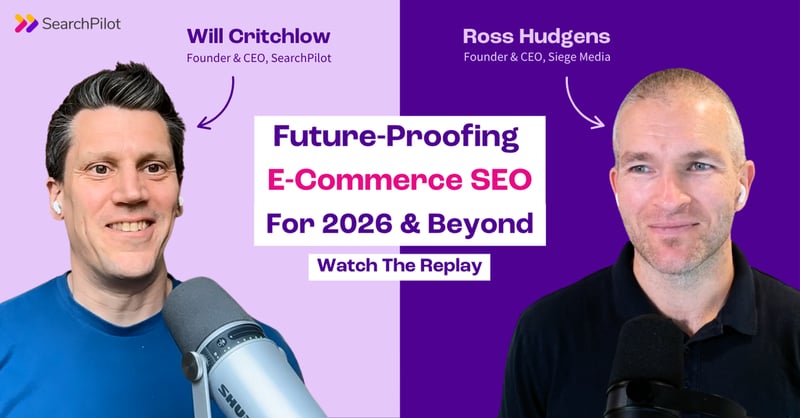 SearchPilot

Will Critchlow
Founder & CEO, SearchPilot

Ross Hudgens
Founder & CEO, Siege Media

Future-Proofing
E-Commerce SEO
For 2026 & Beyond

Watch The Replay

SHU